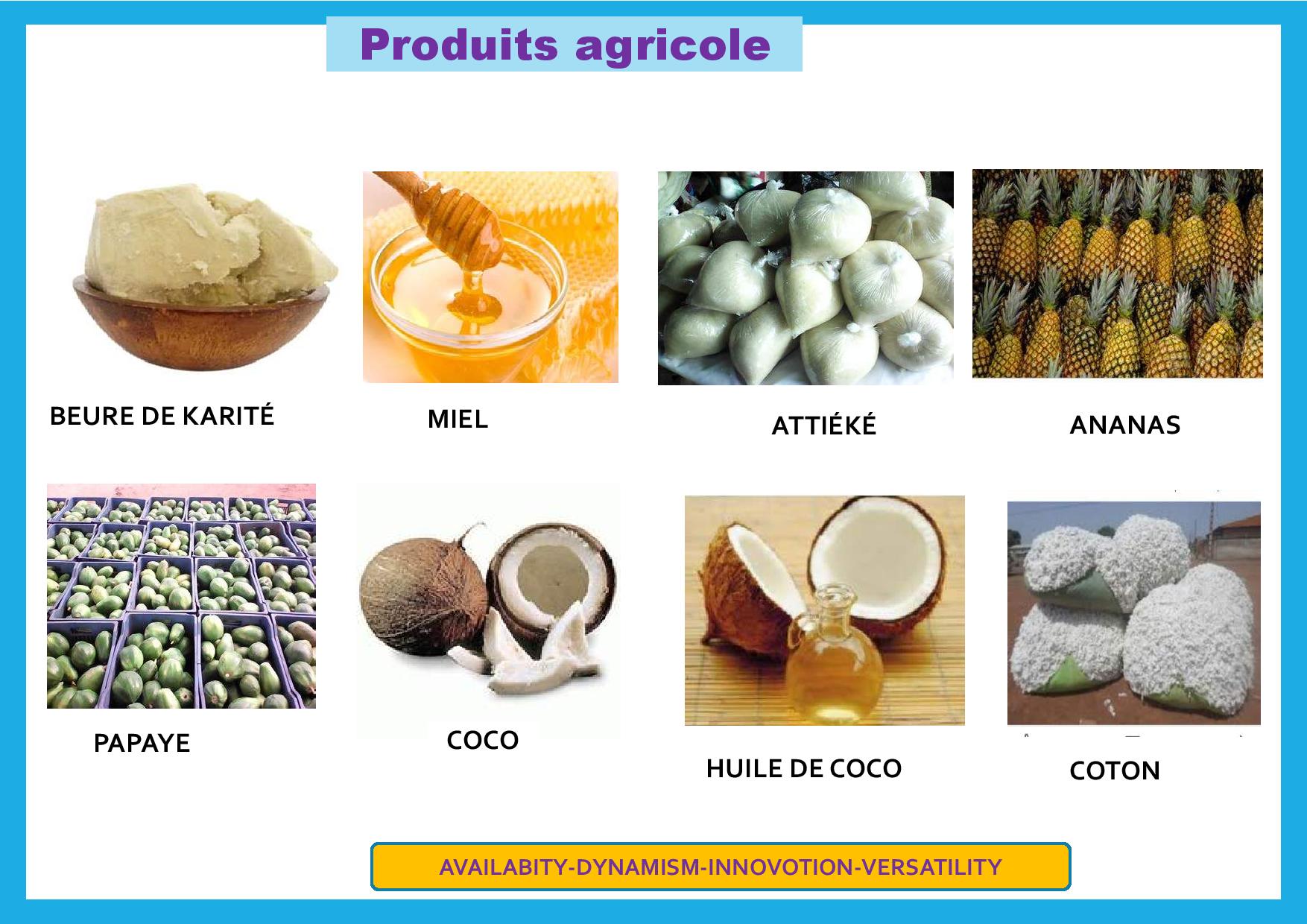 Produits agricole

BEURE DE KARITÉ

MIEL

ATTIÉKÉ

ANANAS

PAPAYE

COCO

HUILE DE COCO

COTON

AVAILABITY-DYNAMISM-INNOVOTION-VERSATILITY